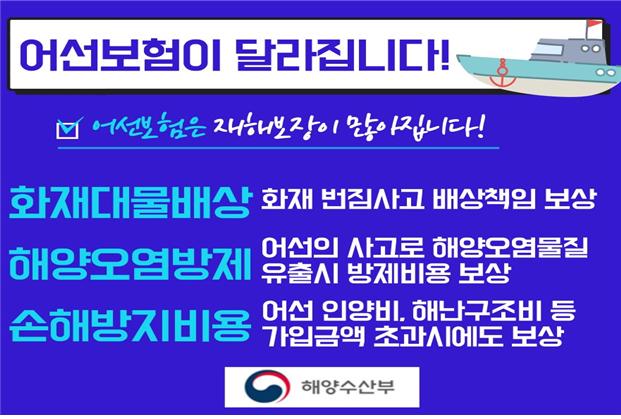 어선보험이 달라집니다!

어선보험은 재해보장이 많아집니다!

화재대물배상 화재 번짐사고 배상책임 보상

해양오염방제 어선의 사고로 해양오염물질 유출시 방제비용 보상

손해방지비용 어선 인양비, 해난구조비 등 가입금액 초과시에도 보상

해양수산부